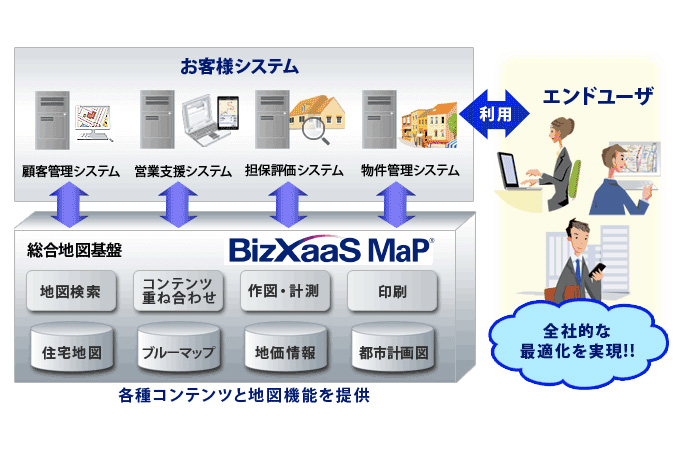 お客様システム

顧客管理システム

営業支援システム

担保評価システム

物件管理システム

利用

エンドユーザ

総合地図基盤

BizXaaS MaP®

地図検索

コンテンツ重ね合わせ

作図・計測

印刷

住宅地図

ブルーマップ

地価情報

都市計画図

各種コンテンツと地図機能を提供

全社的な最適化を実現!!